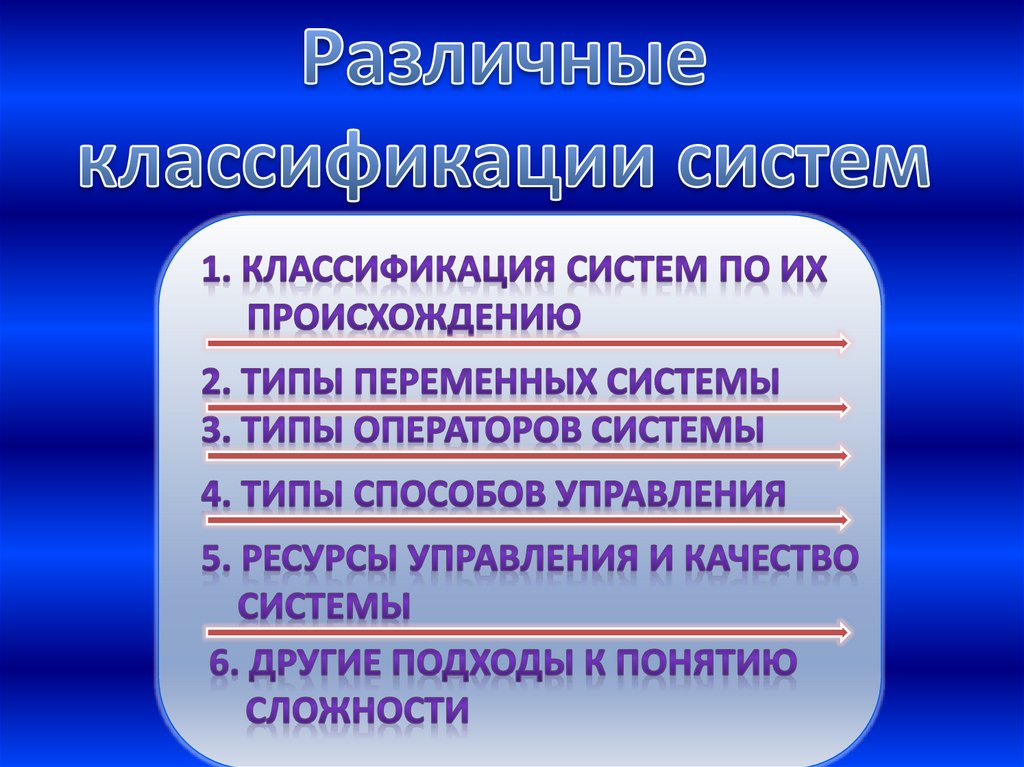 Различные классификации систем

1. КЛАССИФИКАЦИЯ СИСТЕМ ПО ИХ ПРОИСХОЖДЕНИЮ

2. ТИПЫ ПЕРЕМЕННЫХ СИСТЕМЫ

3. ТИПЫ ОПЕРАТОРОВ СИСТЕМЫ

4. ТИПЫ СПОСОБОВ УПРАВЛЕНИЯ

5. РЕСУРСЫ УПРАВЛЕНИЯ И КАЧЕСТВО СИСТЕМЫ

6. ДРУГИЕ ПОДХОДЫ К ПОНЯТИЮ СЛОЖНОСТИ